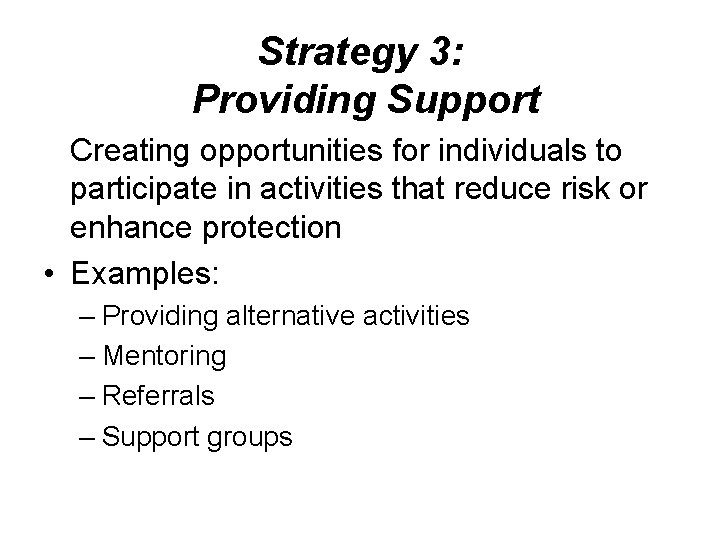 Strategy 3:
Providing Support

Creating opportunities for individuals to participate in activities that reduce risk or enhance protection

• Examples:
– Providing alternative activities
– Mentoring
– Referrals
– Support groups